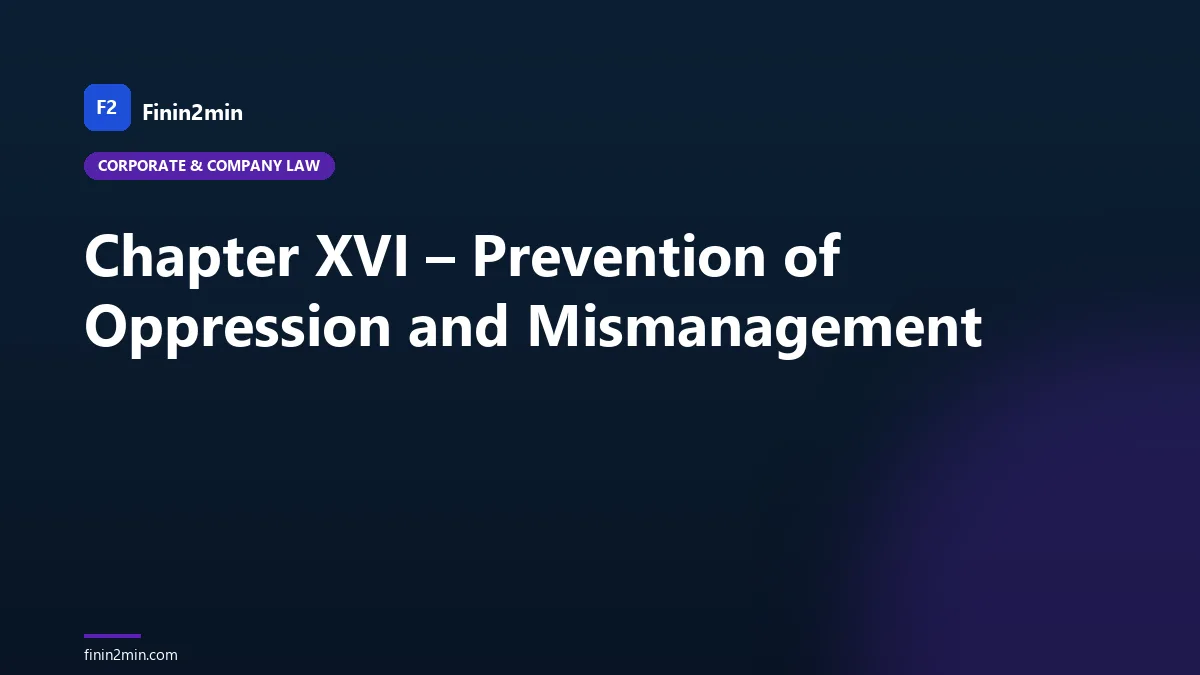 F2 Finin2min

CORPORATE & COMPANY LAW

Chapter XVI – Prevention of Oppression and Mismanagement

finin2min.com